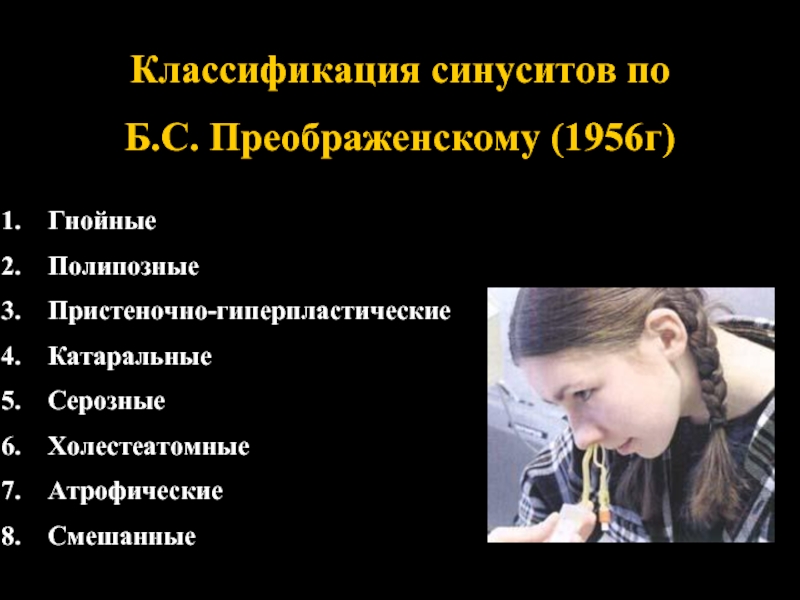 Классификация синуситов по Б.С. Преображенскому (1956г)

1. Гнойные
2. Полипозные
3. Пристеночно-гиперпластические
4. Катаральные
5. Серозные
6. Холестеатомные
7. Атрофические
8. Смешанные